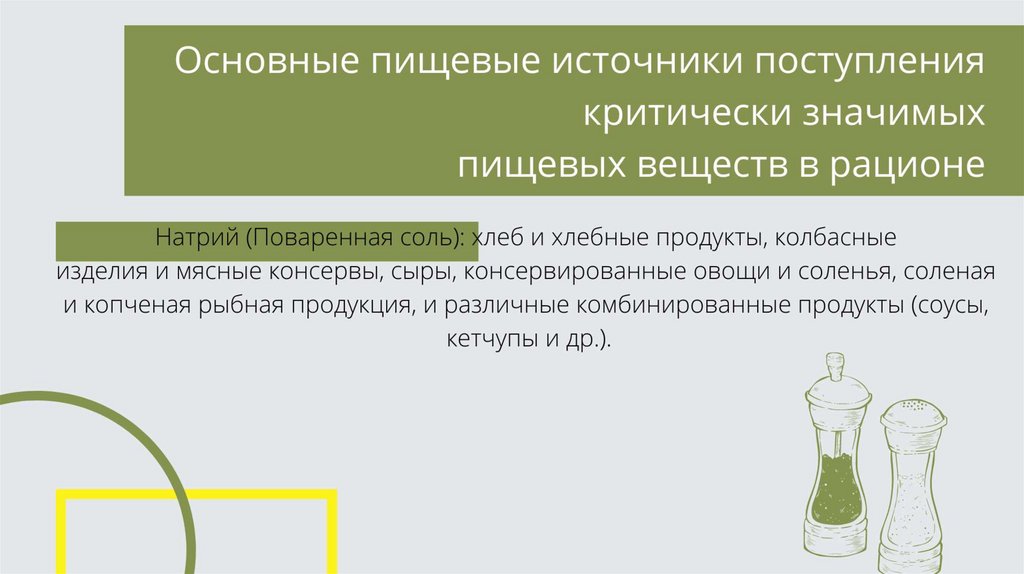 Основные пищевые источники поступления критически значимых пищевых веществ в рационе

Натрий (Поваренная соль): хлеб и хлебные продукты, колбасные изделия и мясные консервы, сыры, консервированные овощи и соленья, соленая и копченая рыбная продукция, и различные комбинированные продукты (соусы, кетчупы и др.).